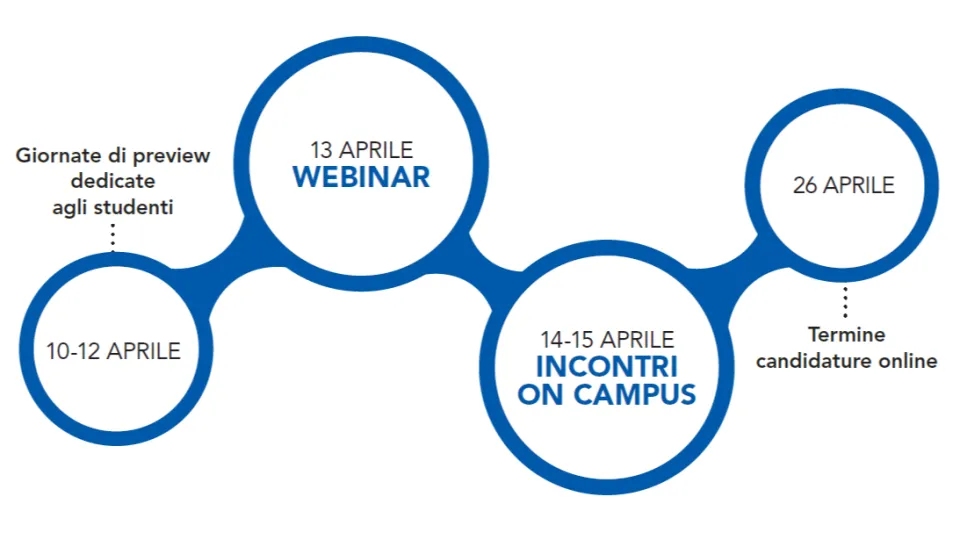 Giornate di preview dedicate agli studenti

10-12 APRILE

13 APRILE
WEBINAR

14-15 APRILE
INCONTRI ON CAMPUS

26 APRILE

Termine candidature online